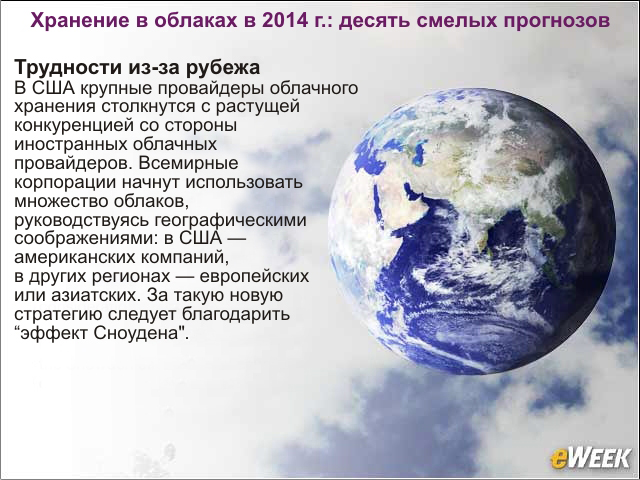 Хранение в облаках в 2014 г.: десять смелых прогнозов

Трудности из-за рубежа
В США крупные провайдеры облачного хранения столкнутся с растущей конкуренцией со стороны иностранных облачных провайдеров. Всемирные корпорации начнут использовать множество облаков, руководствуясь географическими соображениями: в США — американских компаний, в других регионах — европейских или азиатских. За такую новую стратегию следует благодарить “эффект Сноудена".

eWEEK